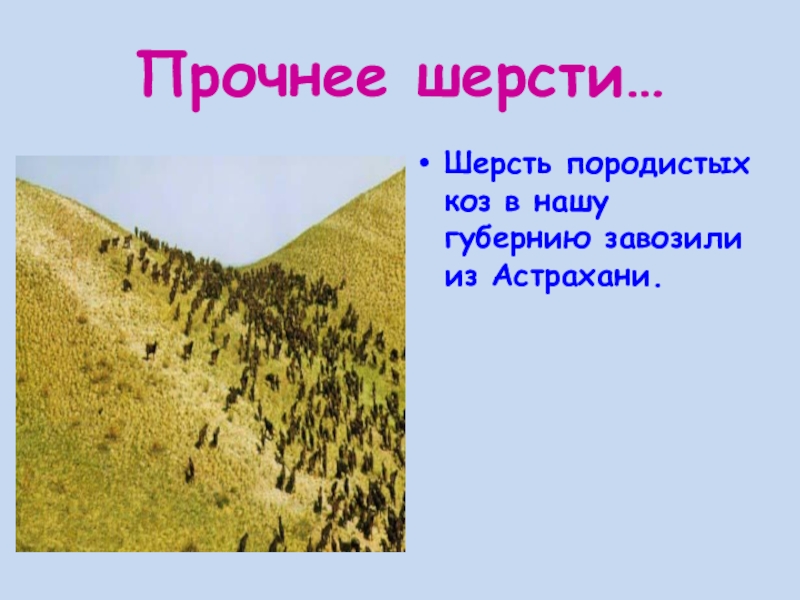 Прочнее шерсти…

• Шерсть породистых коз в нашу губернию завозили из Астрахани.